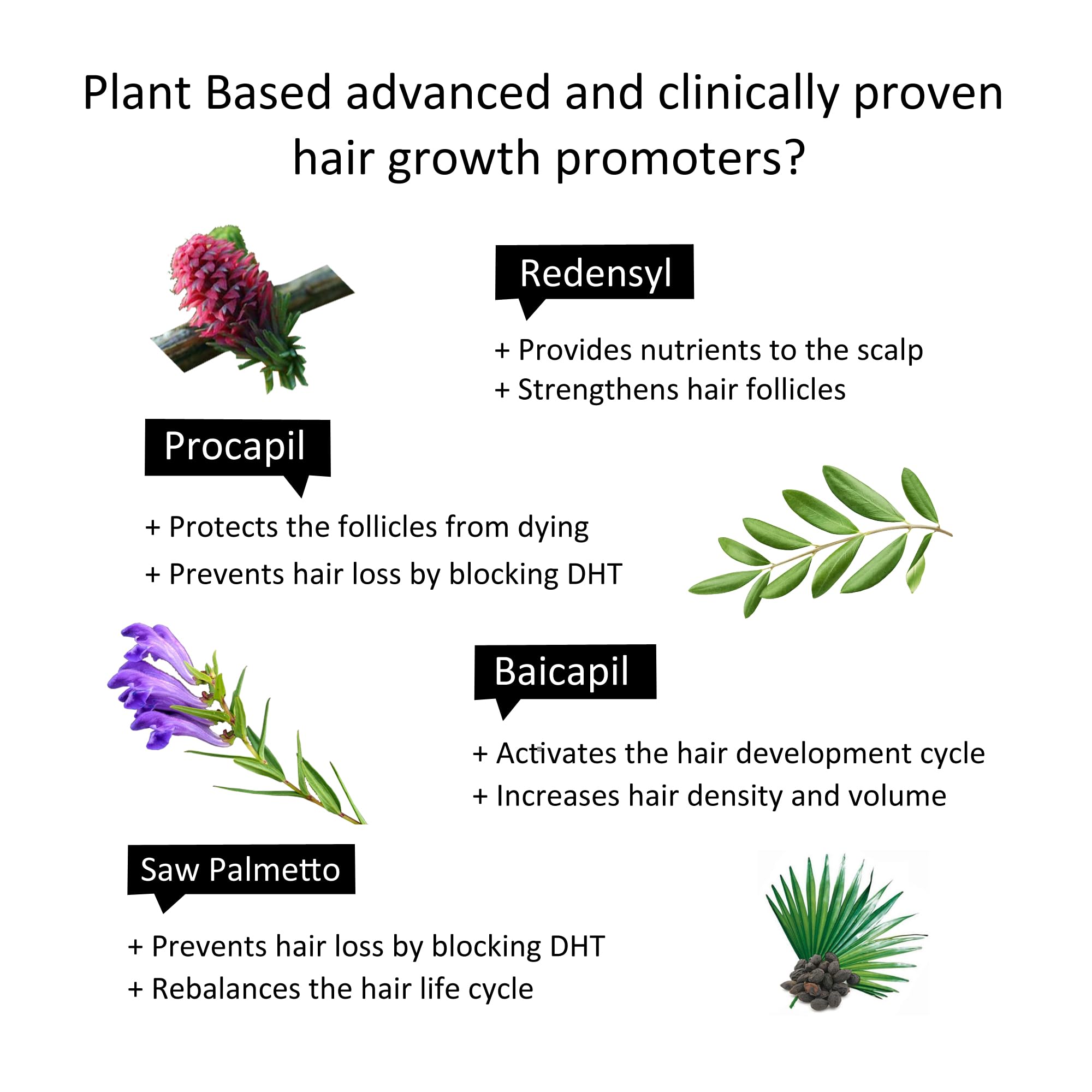 Plant Based advanced and clinically proven hair growth promoters?

Redensyl

+ Provides nutrients to the scalp
+ Strengthens hair follicles

Procapil

+ Protects the follicles from dying
+ Prevents hair loss by blocking DHT

Baicapil

+ Activates the hair development cycle
+ Increases hair density and volume

Saw Palmetto

+ Prevents hair loss by blocking DHT
+ Rebalances the hair life cycle